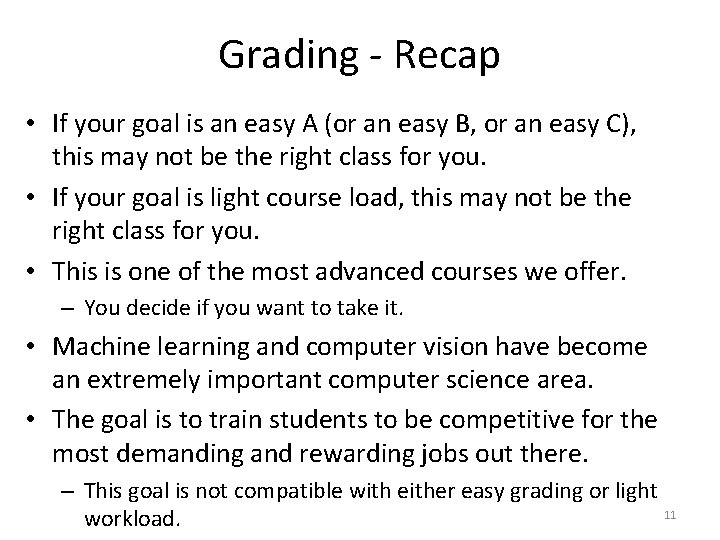 Grading - Recap

• If your goal is an easy A (or an easy B, or an easy C), this may not be the right class for you.

• If your goal is light course load, this may not be the right class for you.

• This is one of the most advanced courses we offer.

– You decide if you want to take it.

• Machine learning and computer vision have become an extremely important computer science area.

• The goal is to train students to be competitive for the most demanding and rewarding jobs out there.

– This goal is not compatible with either easy grading or light workload.

11